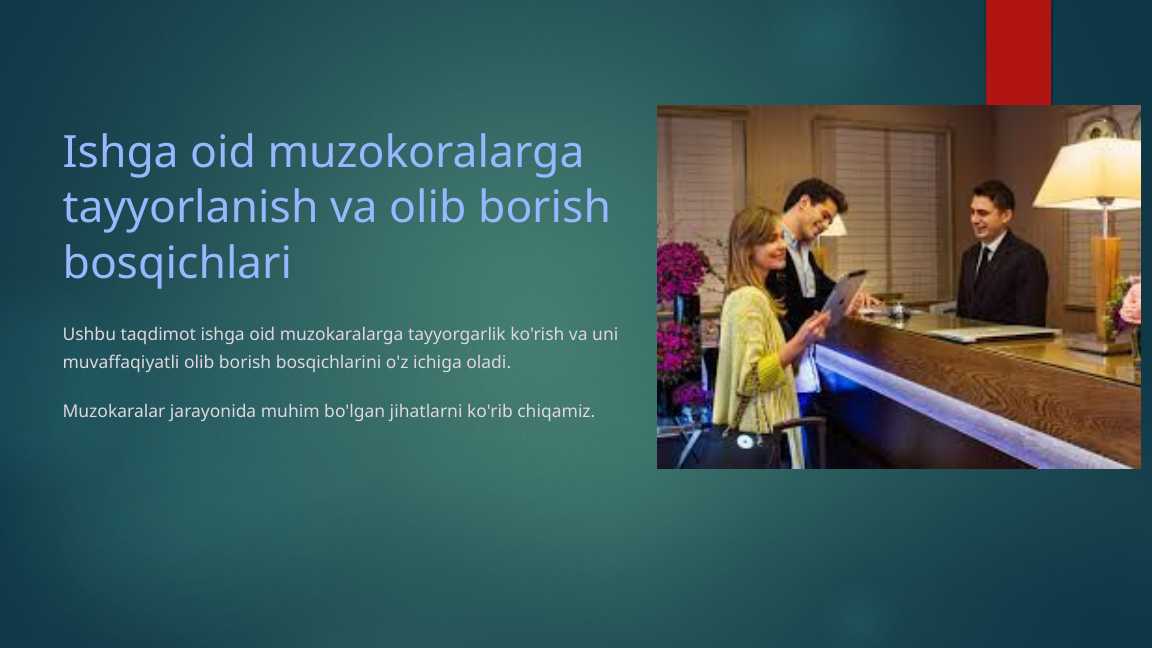 Ishga oid muzokoralarga tayyorlanish va olib borish bosqichlari

Ushbu taqdimot ishga oid muzokaralarga tayyorgarlik ko'rish va uni muvaffaqiyatli olib borish bosqichlarini o'z ichiga oladi.

Muzokaralar jarayonida muhim bo'lgan jihatlarni ko'rib chiqamiz.